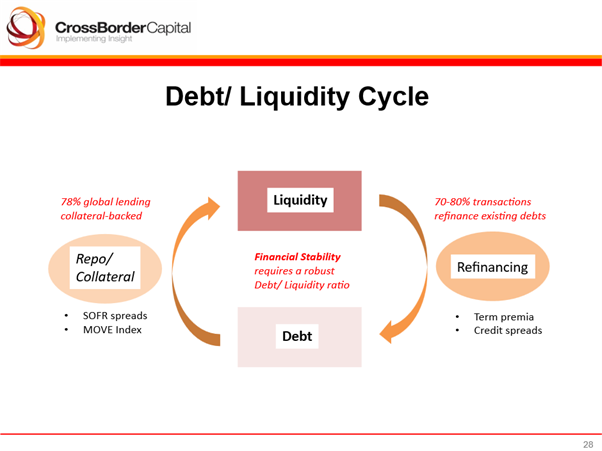 CrossBorderCapital
Implementing Insight

Debt/ Liquidity Cycle

78% global lending collateral-backed

Repo/ Collateral

• SOFR spreads
• MOVE Index

Liquidity

Financial Stability requires a robust Debt/ Liquidity ratio

Debt

70-80% transactions refinance existing debts

Refinancing

• Term premia
• Credit spreads

28